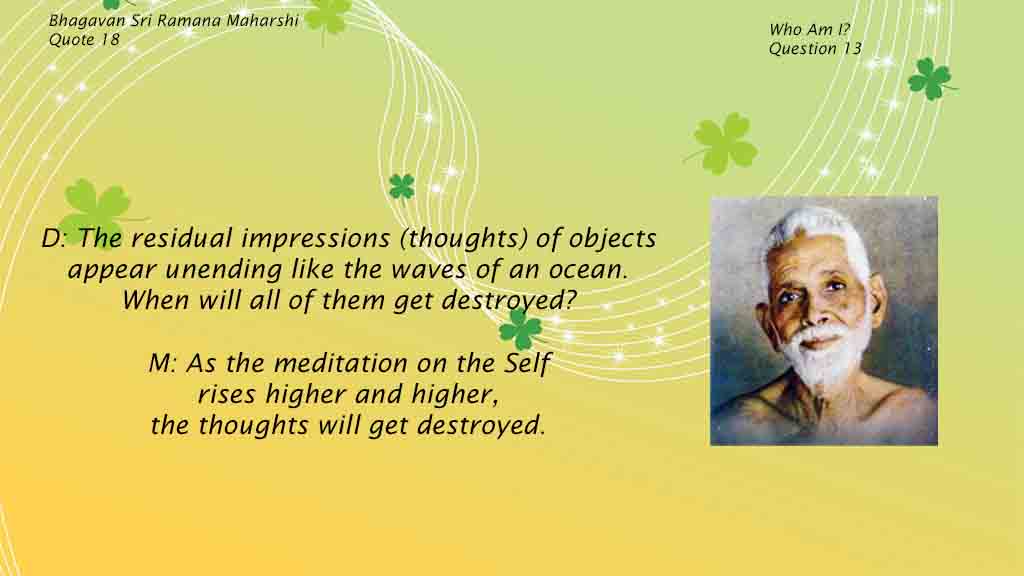 Bhagavan Sri Ramana Maharshi
Quote 18

Who Am I?
Question 13

D: The residual impressions (thoughts) of objects appear unending like the waves of an ocean. When will all of them get destroyed?

M: As the meditation on the Self rises higher and higher, the thoughts will get destroyed.